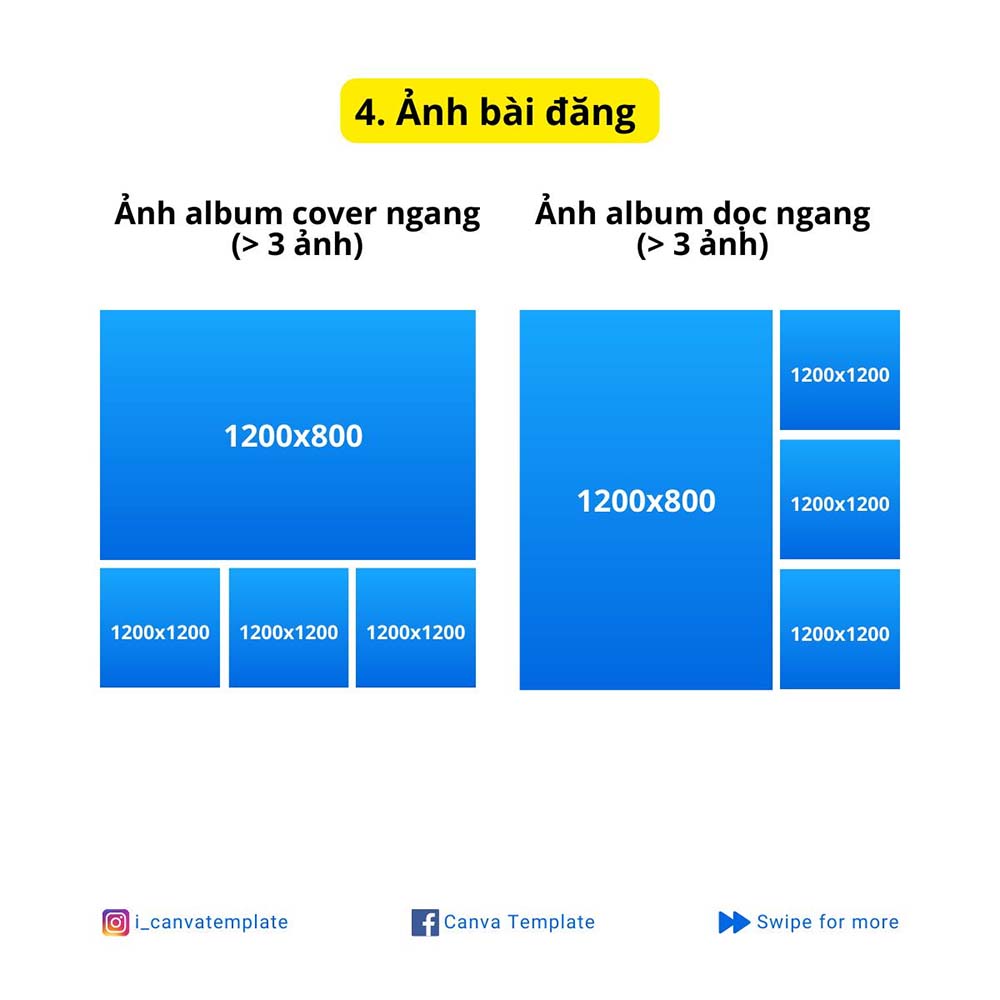 4. Ảnh bài đăng

Ảnh album cover ngang
(> 3 ảnh)

1200x800

1200x1200

1200x1200

1200x1200

Ảnh album dọc ngang
(> 3 ảnh)

1200x800

1200x1200

1200x1200

1200x1200

i_canvatemplate

Canva Template

Swipe for more